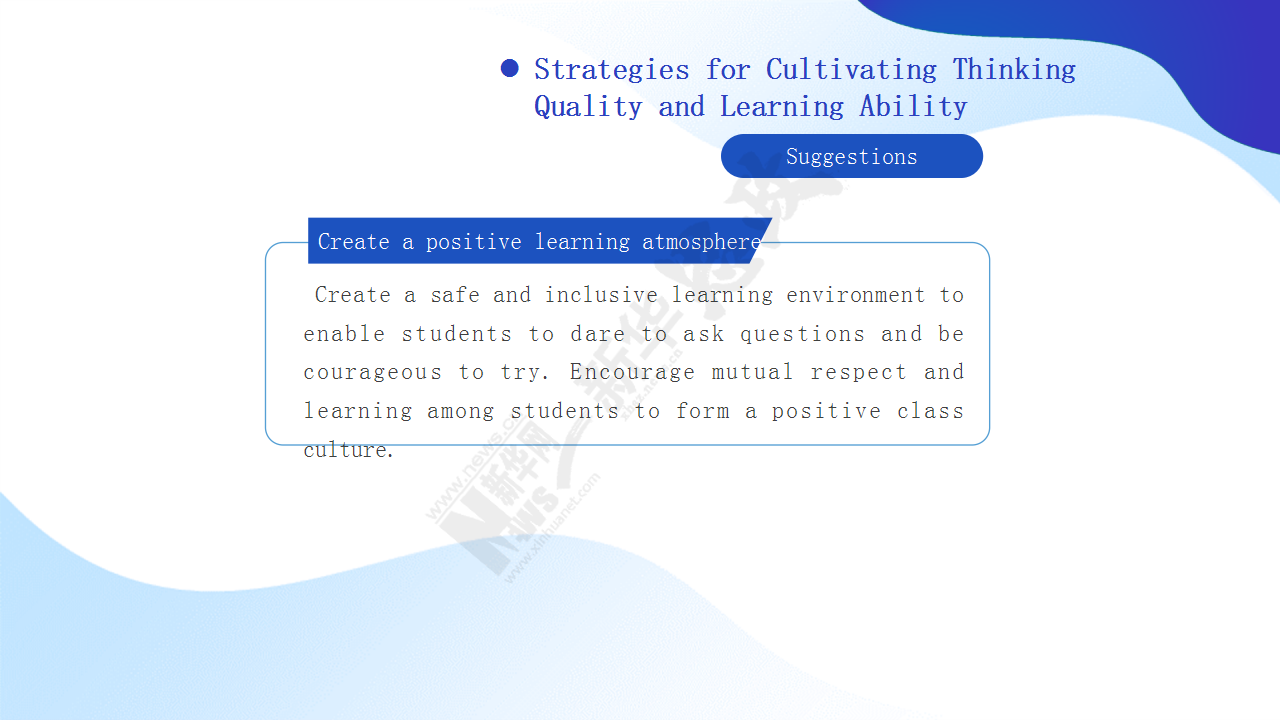 Strategies for Cultivating Thinking Quality and Learning Ability

Suggestions

Create a positive learning atmosphere

Create a safe and inclusive learning environment to enable students to dare to ask questions and be courageous to try. Encourage mutual respect and learning among students to form a positive class culture.

www.news.cn 新华网 NEWS www.xinhuanet.com